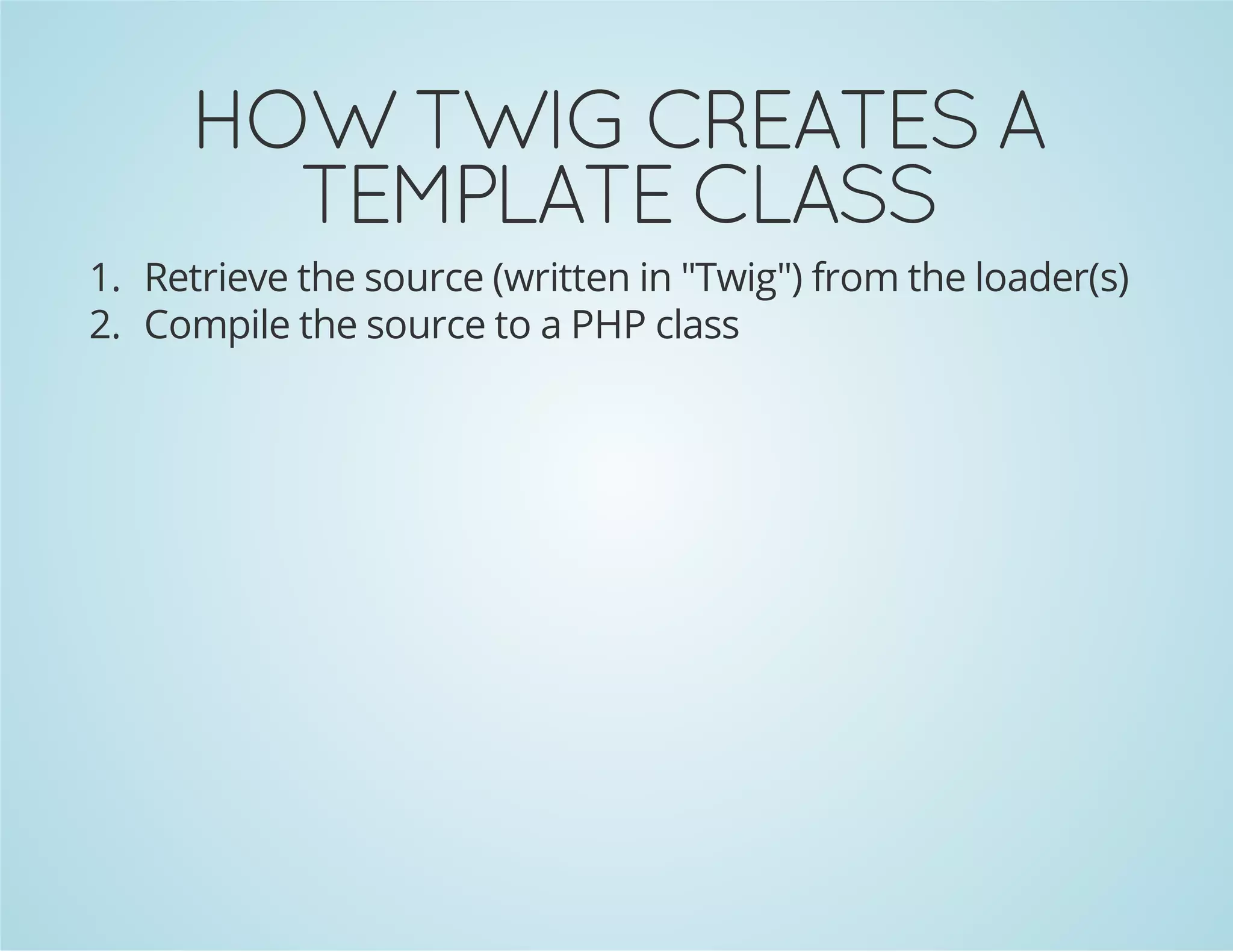 HOW TWIG CREATES A TEMPLATE CLASS

1. Retrieve the source (written in "Twig") from the loader(s)
2. Compile the source to a PHP class